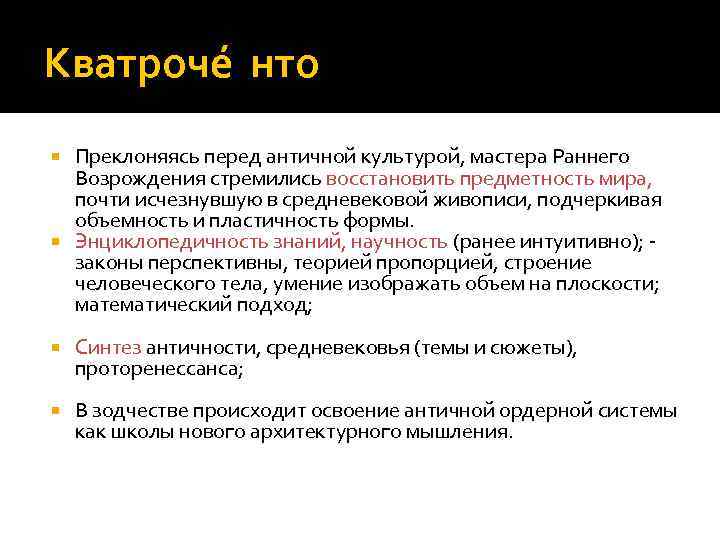 Кватроче́ нто

Преклоняясь перед античной культурой, мастера Раннего Возрождения стремились восстановить предметность мира, почти исчезнувшую в средневековой живописи, подчеркивая объемность и пластичность формы.

Энциклопедичность знаний, научность (ранее интуитивно); - законы перспективны, теорией пропорцией, строение человеческого тела, умение изображать объем на плоскости; математический подход;

Синтез античности, средневековья (темы и сюжеты), проторенессанса;

В зодчестве происходит освоение античной ордерной системы как школы нового архитектурного мышления.